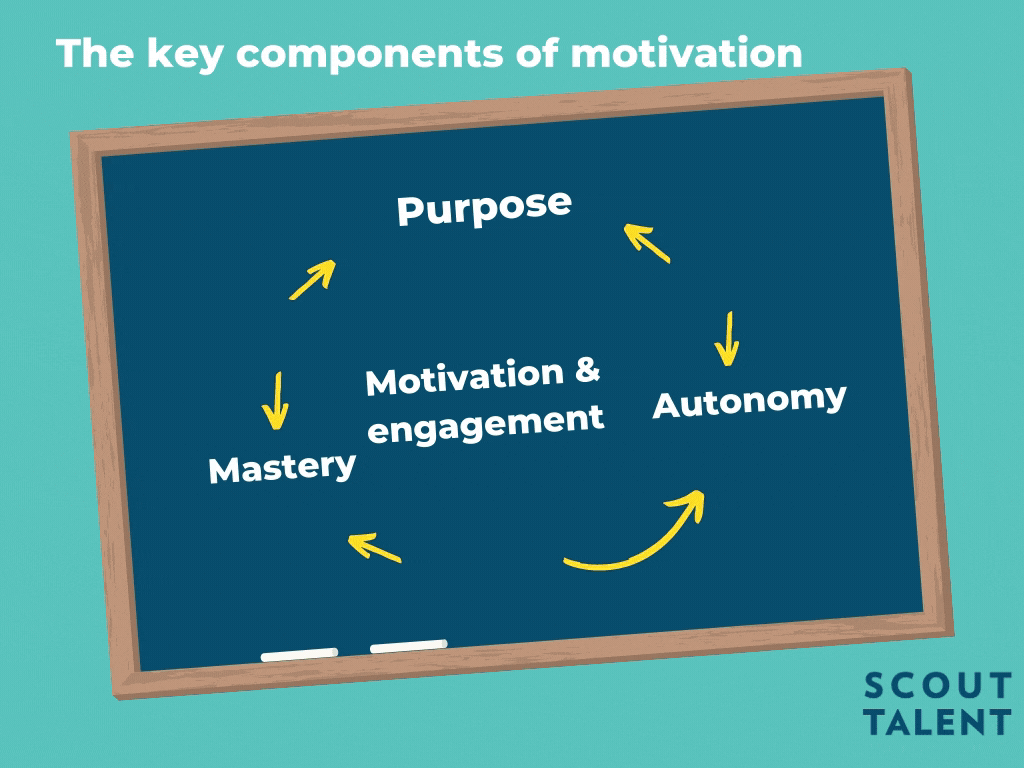 The key components of motivation

Purpose

Motivation & engagement

Autonomy

Mastery

SCOUT
TALENT